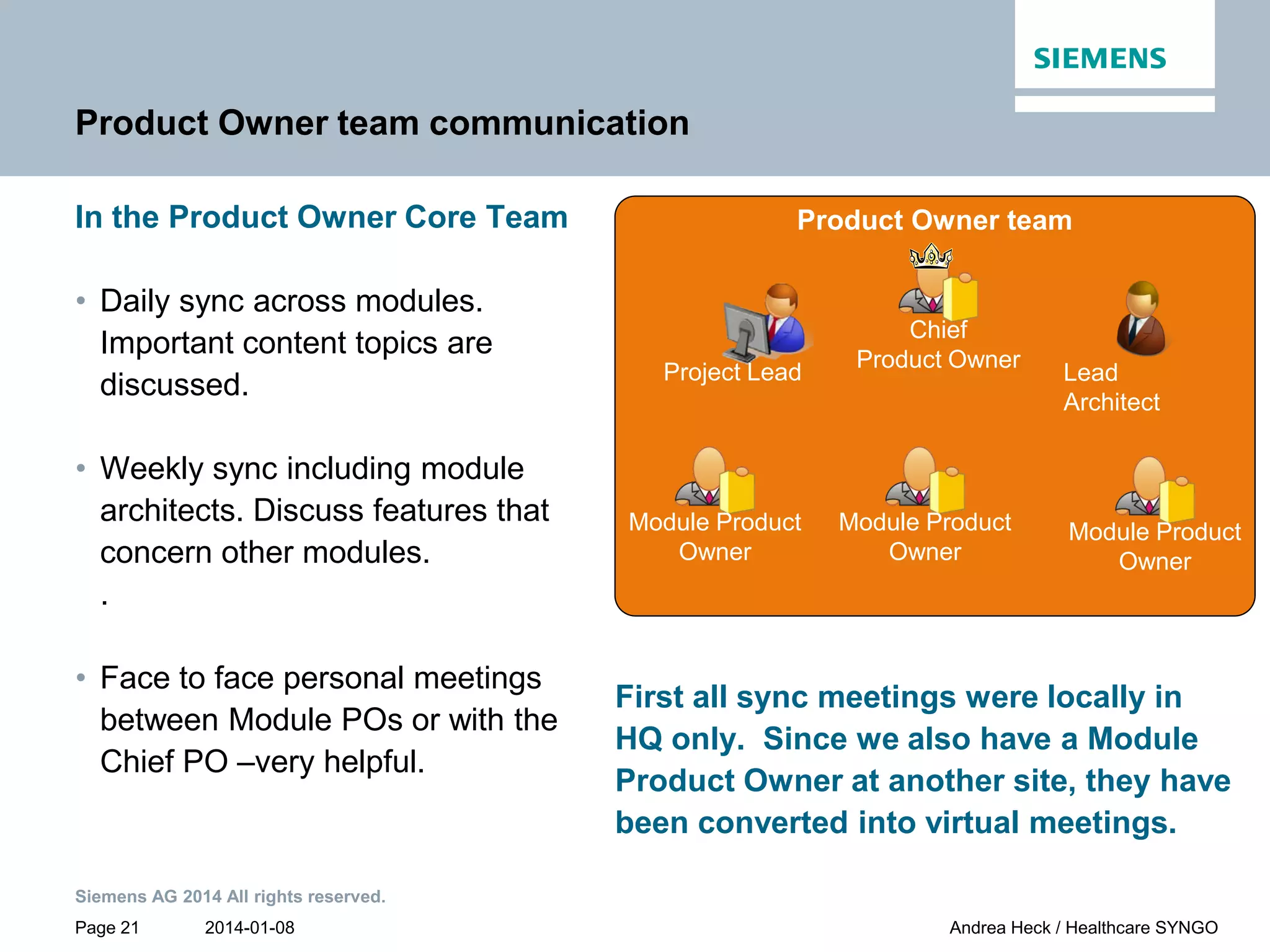 SIEMENS

Product Owner team communication

In the Product Owner Core Team

• Daily sync across modules. Important content topics are discussed.

• Weekly sync including module architects. Discuss features that concern other modules.
.

• Face to face personal meetings between Module POs or with the Chief PO –very helpful.

Product Owner team

Project Lead

Chief
Product Owner

Lead
Architect

Module Product
Owner

Module Product
Owner

Module Product
Owner

First all sync meetings were locally in HQ only. Since we also have a Module Product Owner at another site, they have been converted into virtual meetings.

Siemens AG 2014 All rights reserved.

Page 21 2014-01-08 Andrea Heck / Healthcare SYNGO